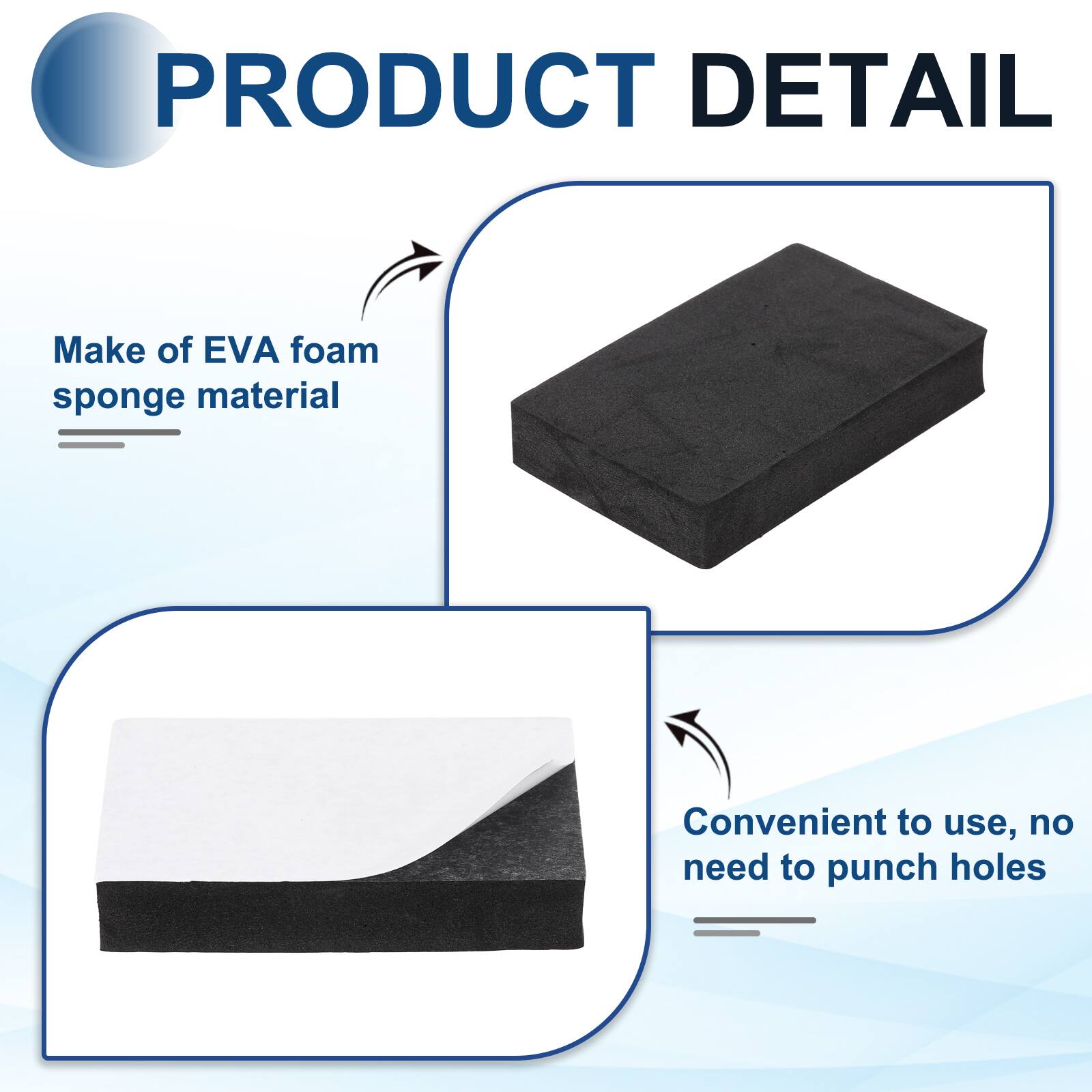 PRODUCT DETAIL

Make of EVA foam sponge material

Convenient to use, no need to punch holes